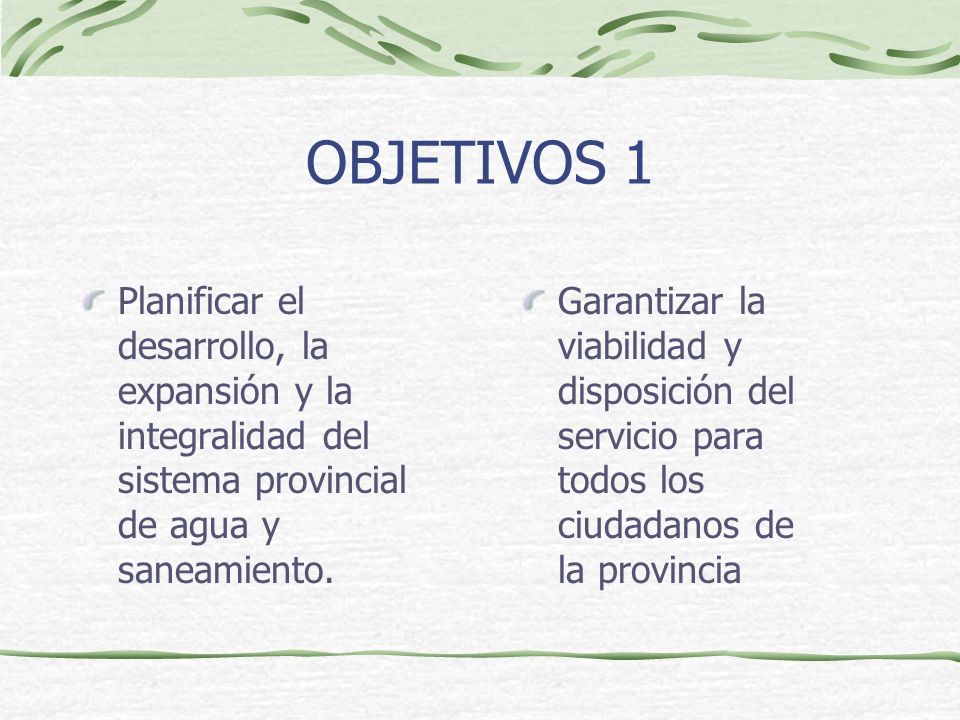 OBJETIVOS 1

Planificar el desarrollo, la expansión y la integralidad del sistema provincial de agua y saneamiento.

Garantizar la viabilidad y disposición del servicio para todos los ciudadanos de la provincia